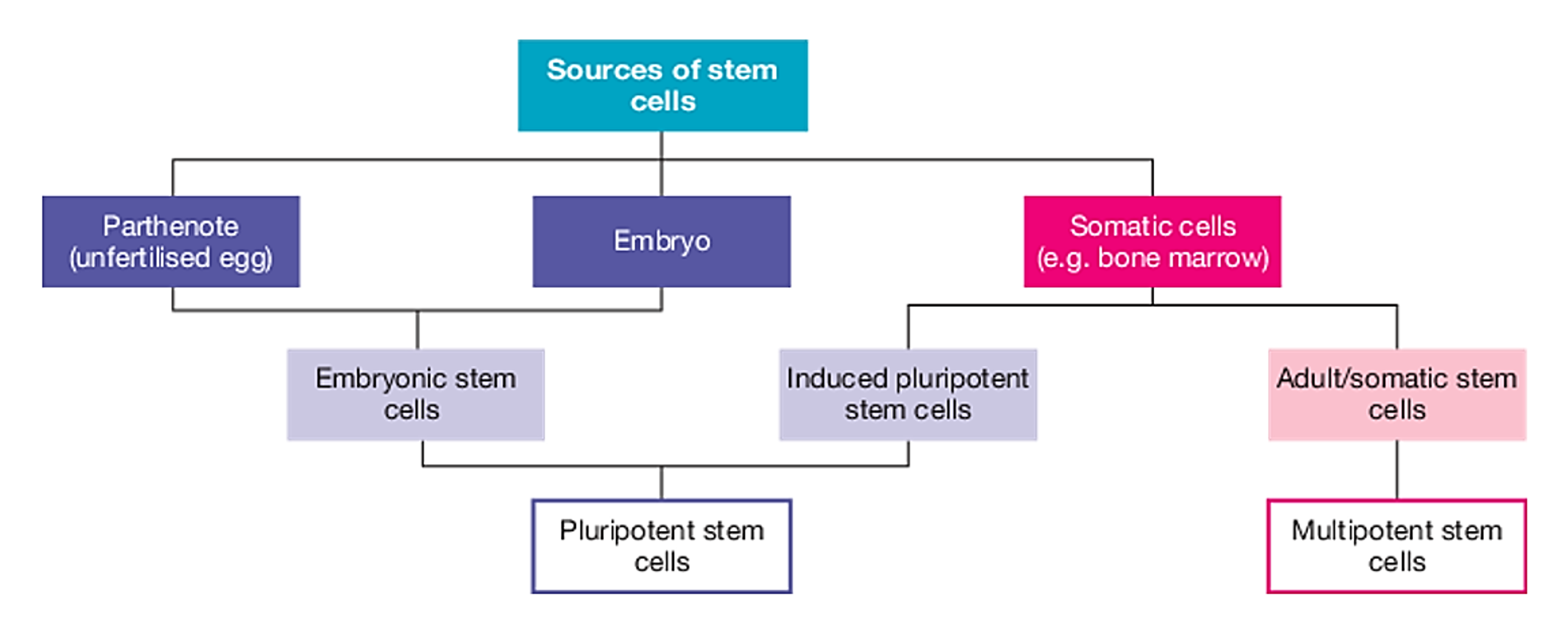 Sources of stem cells

Parthenote (unfertilised egg)

Embryo

Somatic cells (e.g. bone marrow)

Embryonic stem cells

Induced pluripotent stem cells

Adult/somatic stem cells

Pluripotent stem cells

Multipotent stem cells